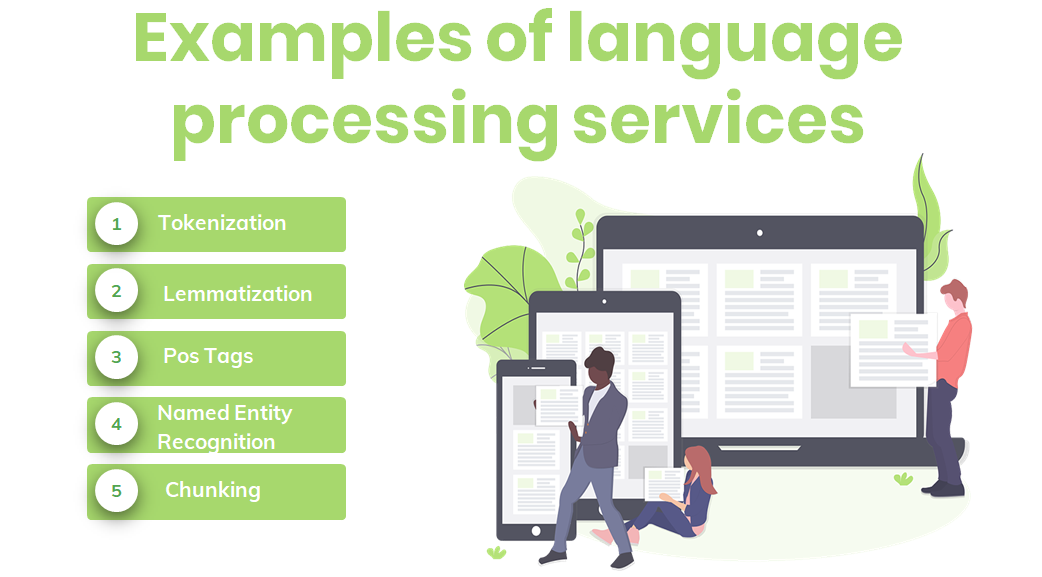 Examples of language processing services

1 Tokenization

2 Lemmatization

3 Pos Tags

4 Named Entity Recognition

5 Chunking